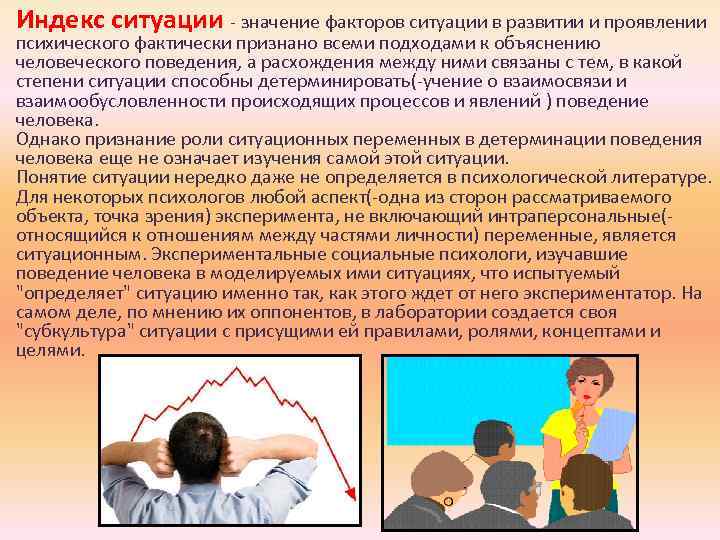 Индекс ситуации - значение факторов ситуации в развитии и проявлении психического фактически признано всеми подходами к объяснению человеческого поведения, а расхождения между ними связаны с тем, в какой степени ситуации способны детерминировать(-учение о взаимосвязи и взаимообусловленности происходящих процессов и явлений ) поведение человека.
Однако признание роли ситуационных переменных в детерминации поведения человека еще не означает изучения самой этой ситуации.
Понятие ситуации нередко даже не определяется в психологической литературе. Для некоторых психологов любой аспект(-одна из сторон рассматриваемого объекта, точка зрения) эксперимента, не включающий интраперсональные(-относящийся к отношениям между частями личности) переменные, является ситуационным. Экспериментальные социальные психологи, изучавшие поведение человека в моделируемых ими ситуациях, что испытуемый "определяет" ситуацию именно так, как этого ждет от него экспериментатор. На самом деле, по мнению их оппонентов, в лаборатории создается своя "субкультура" ситуации с присущими ей правилами, ролями, концептами и целями.